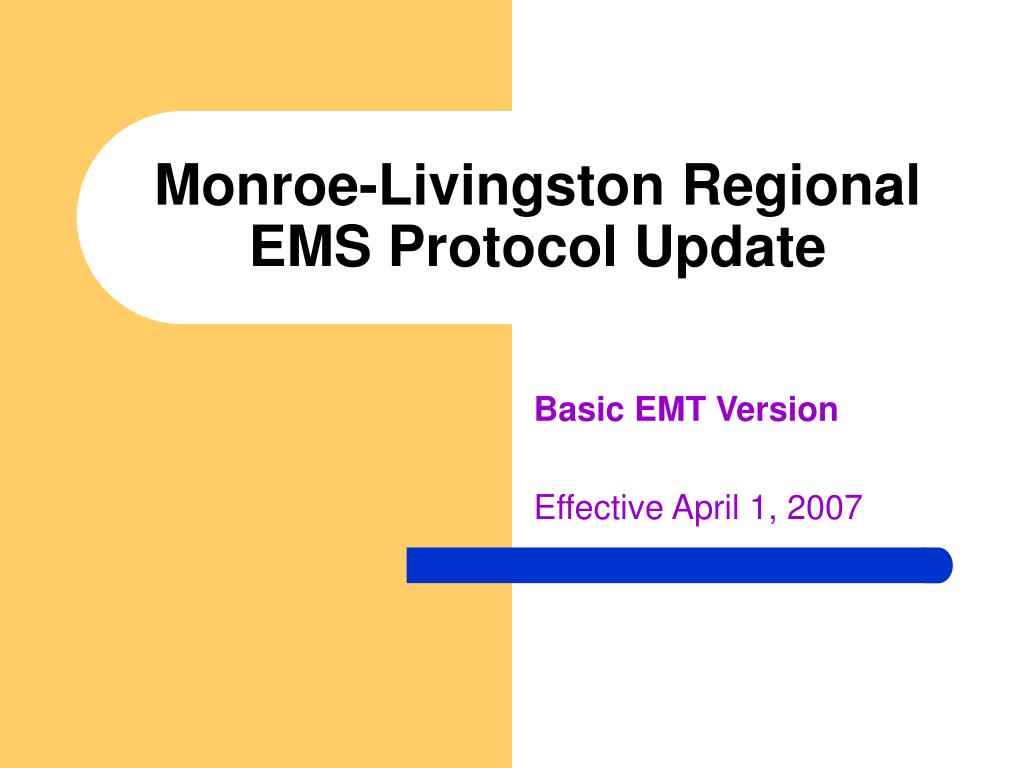 Monroe-Livingston Regional EMS Protocol Update

Basic EMT Version

Effective April 1, 2007